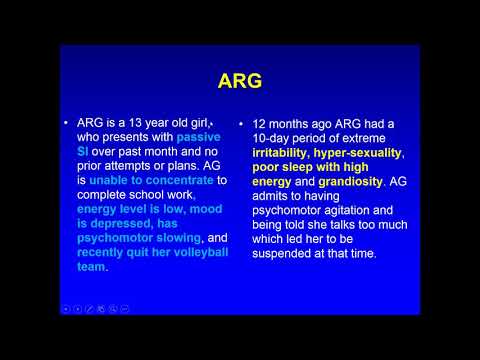 ARG

• ARG is a 13 year old girl, who presents with passive SI over past month and no prior attempts or plans. AG is unable to concentrate to complete school work, energy level is low, mood is depressed, has psychomotor slowing, and recently quit her volleyball team.

• 12 months ago ARG had a 10-day period of extreme irritability, hyper-sexuality, poor sleep with high energy and grandiosity. AG admits to having psychomotor agitation and being told she talks too much which led her to be suspended at that time.